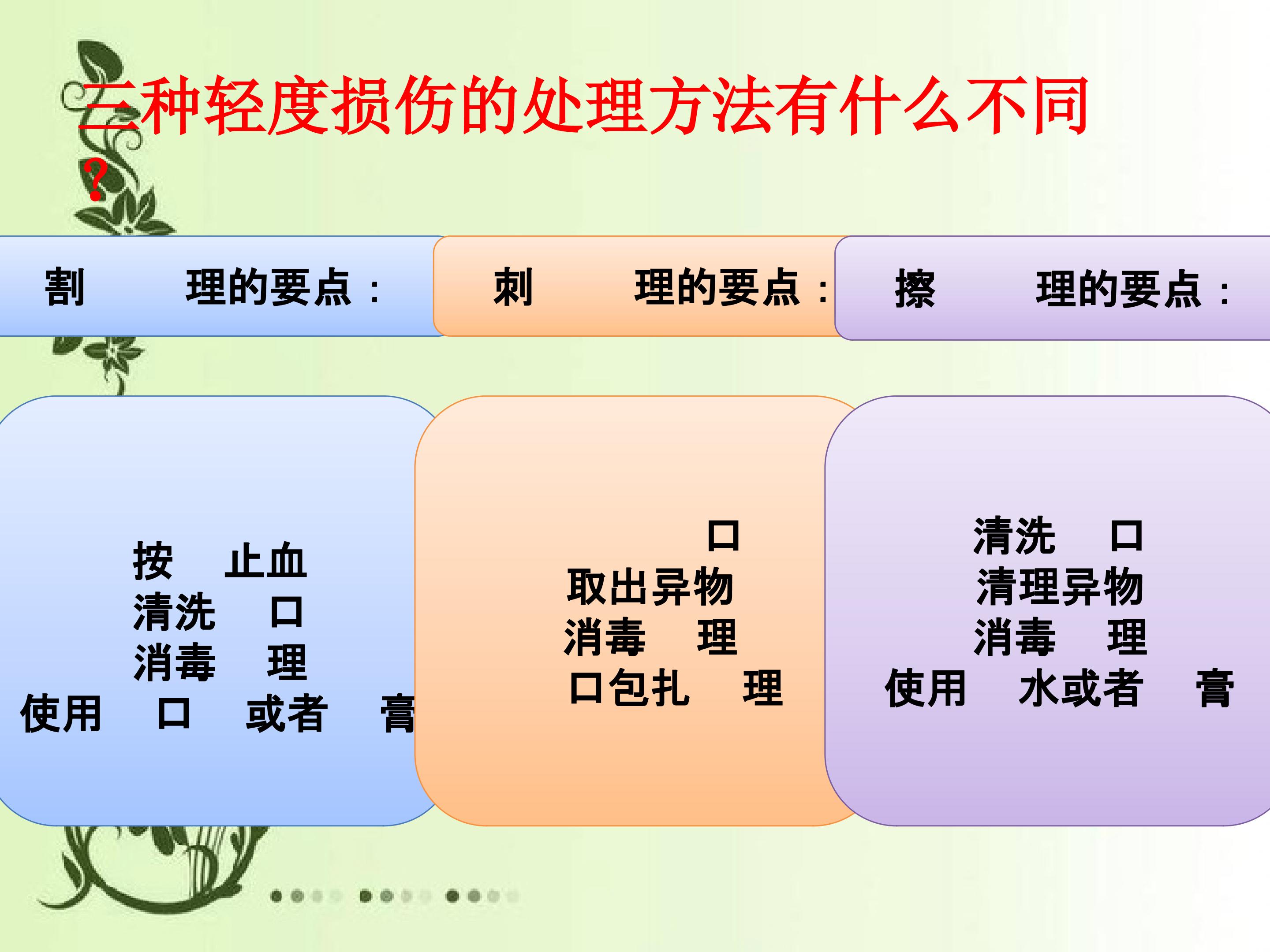 三种轻度损伤的处理方法有什么不同？

割 理的要点：

刺 理的要点：

擦 理的要点：

按 止血
清洗 口
消毒 理
使用 口 或者 膏

口
取出异物
消毒 理
口包扎 理

清洗 口
清理异物
消毒 理
使用 水或者 膏